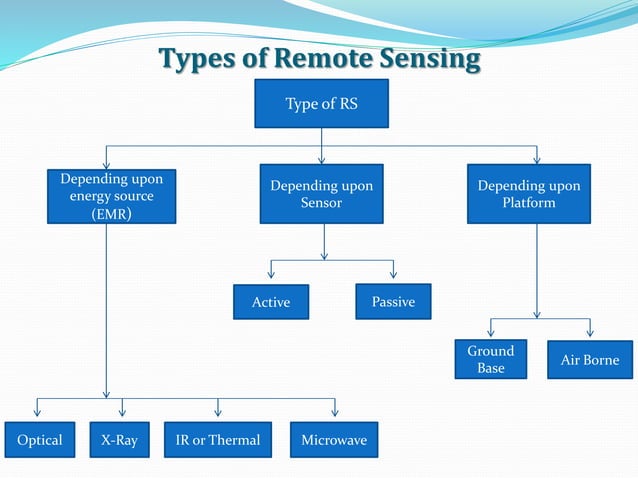 Types of Remote Sensing

Type of RS

Depending upon energy source (EMR)

Depending upon Sensor

Depending upon Platform

Active

Passive

Ground Base

Air Borne

Optical

X-Ray

IR or Thermal

Microwave